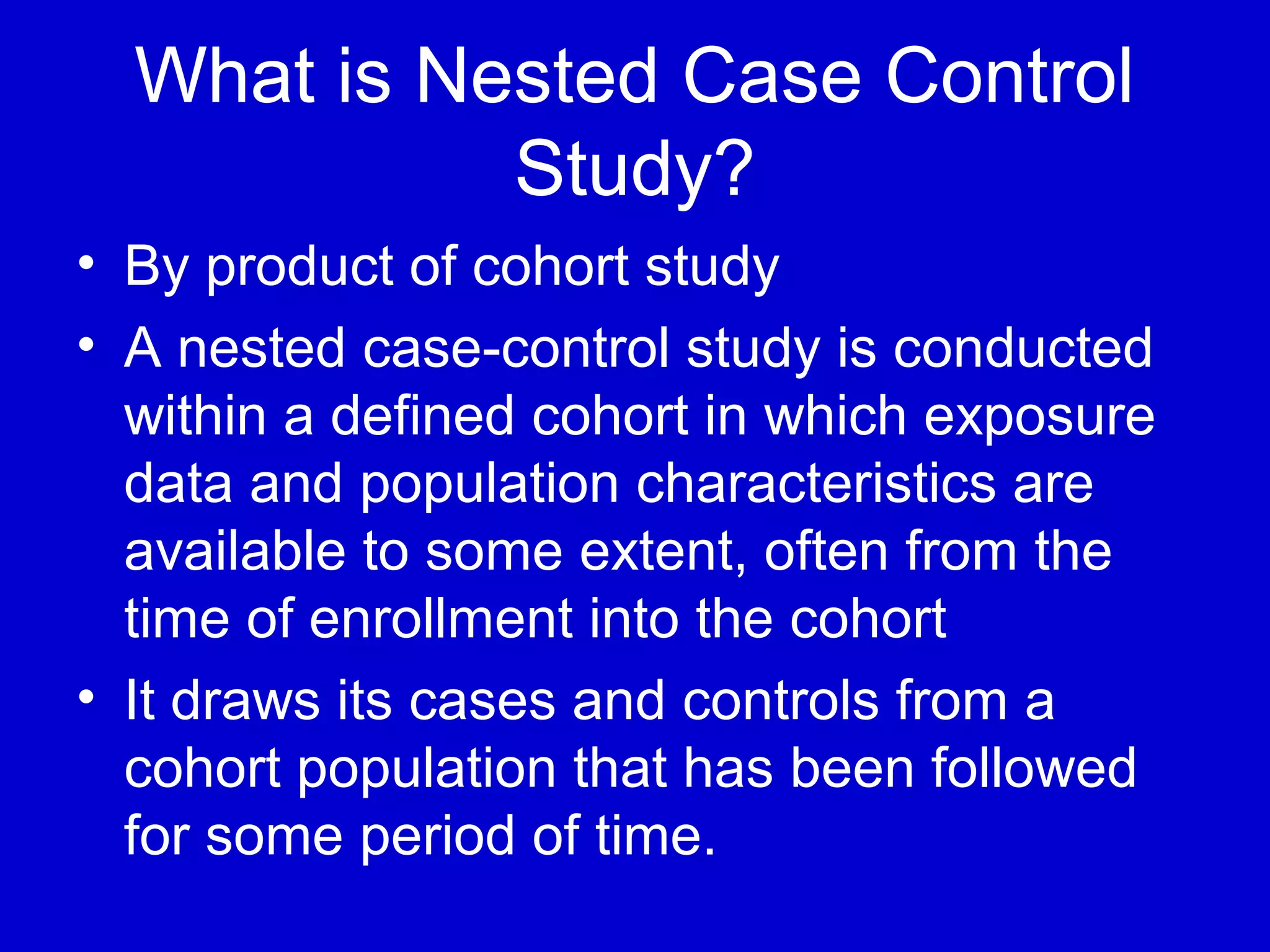 What is Nested Case Control Study?

• By product of cohort study

• A nested case-control study is conducted within a defined cohort in which exposure data and population characteristics are available to some extent, often from the time of enrollment into the cohort

• It draws its cases and controls from a cohort population that has been followed for some period of time.